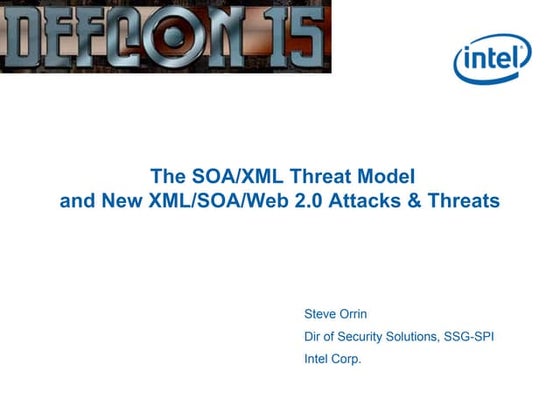 DEFCON 15

intel

The SOA/XML Threat Model
and New XML/SOA/Web 2.0 Attacks & Threats

Steve Orrin
Dir of Security Solutions, SSG-SPI
Intel Corp.